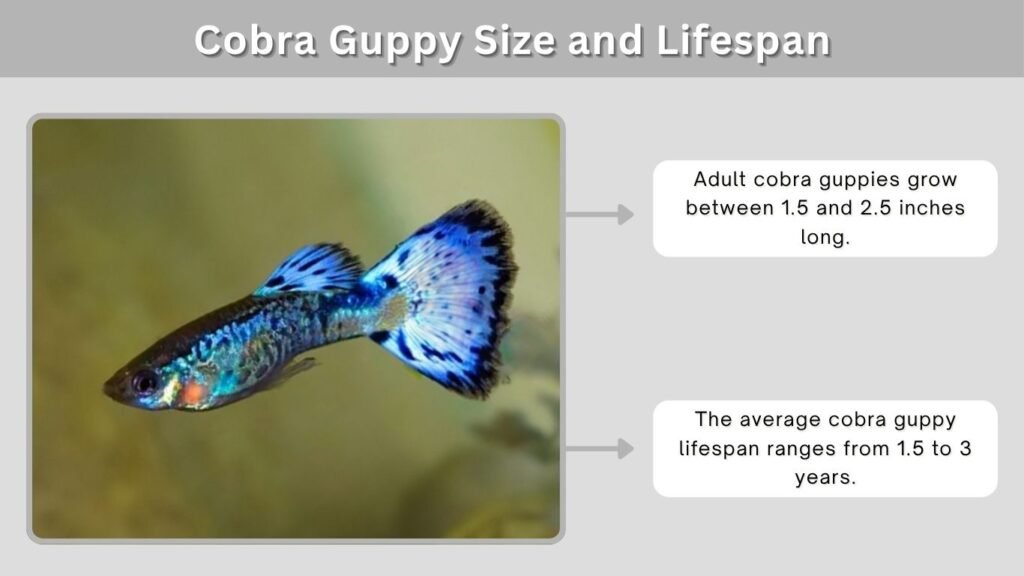 Cobra Guppy Size and Lifespan

Adult cobra guppies grow between 1.5 and 2.5 inches long.

The average cobra guppy lifespan ranges from 1.5 to 3 years.